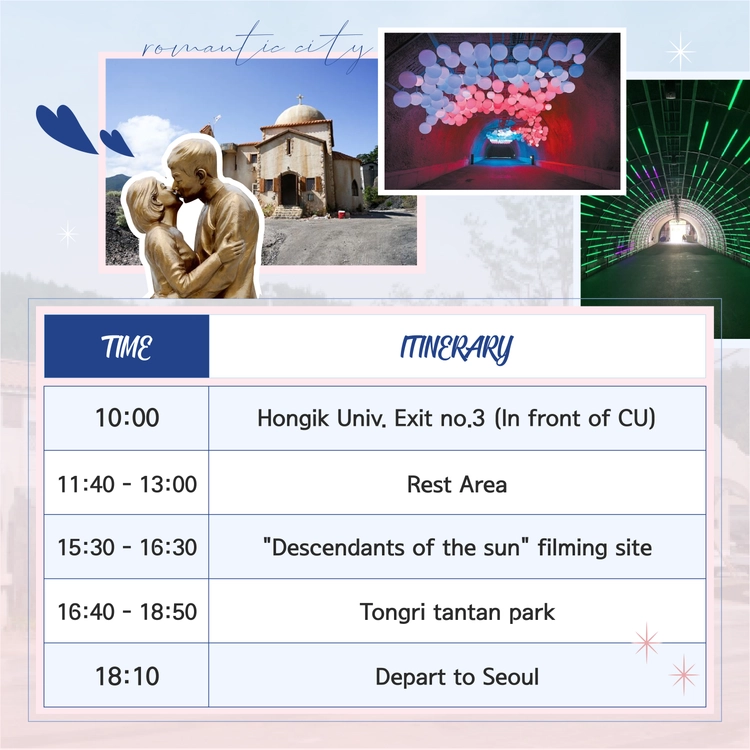 romantic city

| TIME | ITINERARY |
|---|---|
| 10:00 | Hongik Univ. Exit no.3 (In front of CU) |
| 11:40 - 13:00 | Rest Area |
| 15:30 - 16:30 | "Descendants of the sun" filming site |
| 16:40 - 18:50 | Tongri tantan park |
| 18:10 | Depart to Seoul |